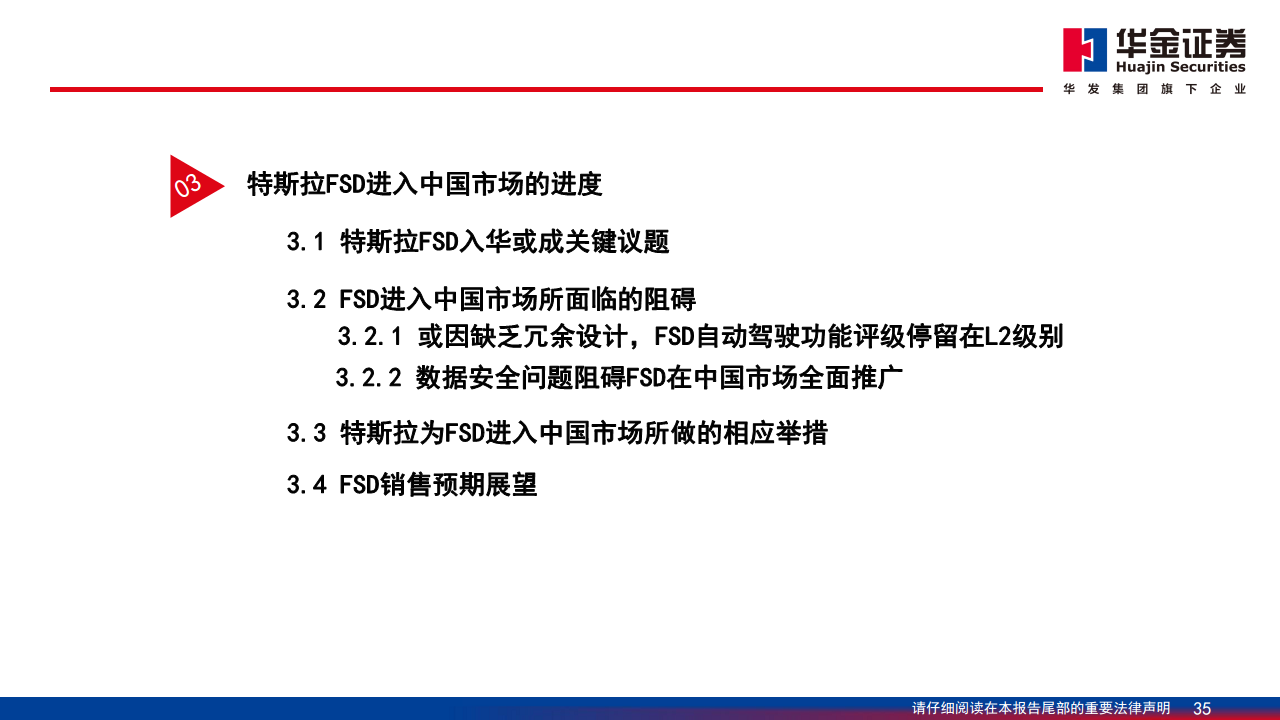 华金证券
Huajin Securities
华发集团旗下企业

03 特斯拉FSD进入中国市场的进度

3.1 特斯拉FSD入华或成关键议题

3.2 FSD进入中国市场所面临的阻碍

3.2.1 或因缺乏冗余设计，FSD自动驾驶功能评级停留在L2级别

3.2.2 数据安全问题阻碍FSD在中国市场全面推广

3.3 特斯拉为FSD进入中国市场所做的相应举措

3.4 FSD销售预期展望

请仔细阅读在本报告尾部的重要法律声明 35